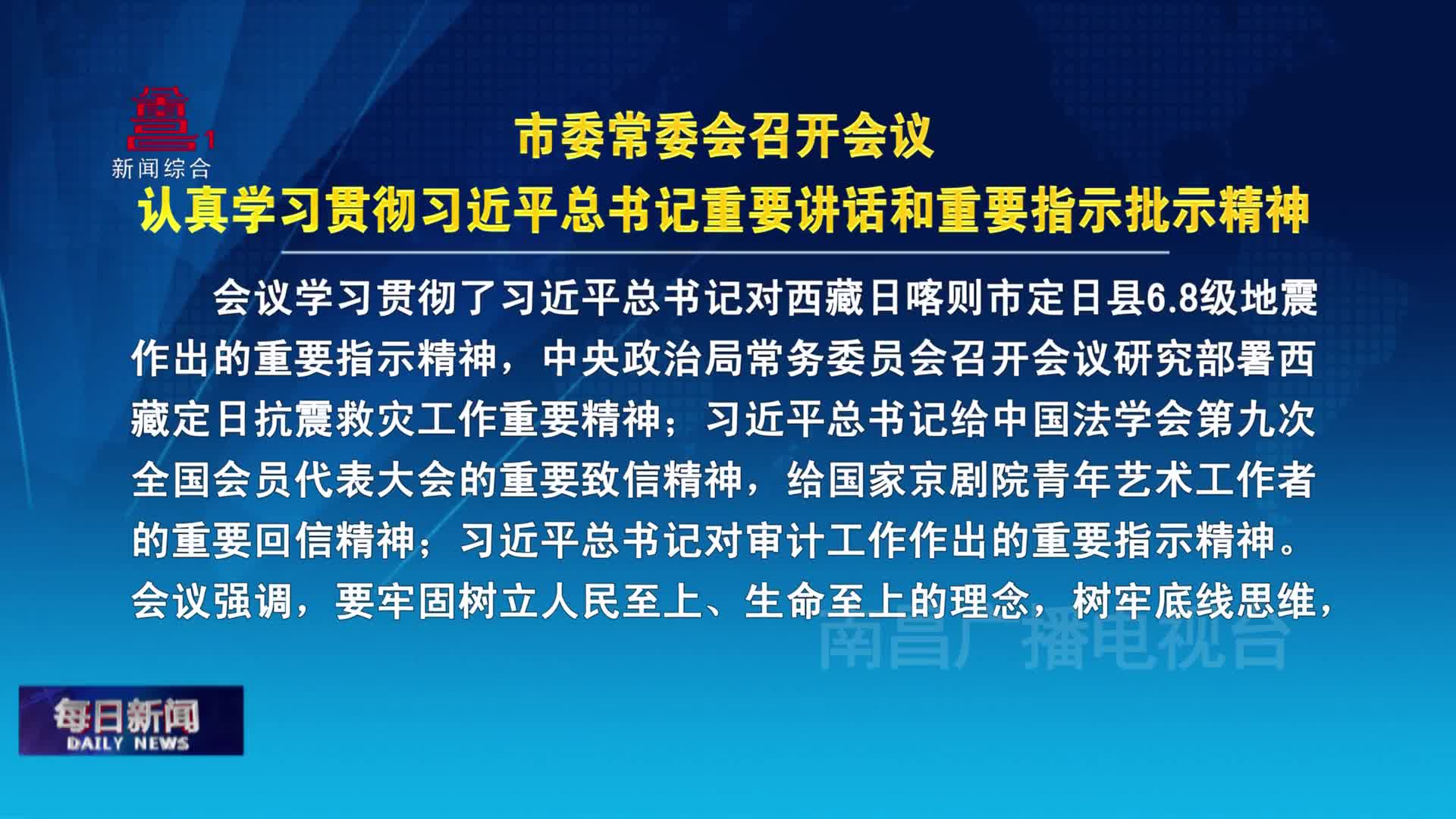 1
新闻综合

市委常委会召开会议
认真学习贯彻习近平总书记重要讲话和重要指示批示精神

会议学习贯彻了习近平总书记对西藏日喀则市定日县6.8级地震作出的重要指示精神，中央政治局常务委员会召开会议研究部署西藏定日抗震救灾工作重要精神；习近平总书记给中国法学会第九次全国会员代表大会的重要致信精神，给国家京剧院青年艺术工作者的重要回信精神；习近平总书记对审计工作作出的重要指示精神。会议强调，要牢固树立人民至上、生命至上的理念，树牢底线思维，

南昌广播电视台

每日新闻
DAILY NEWS